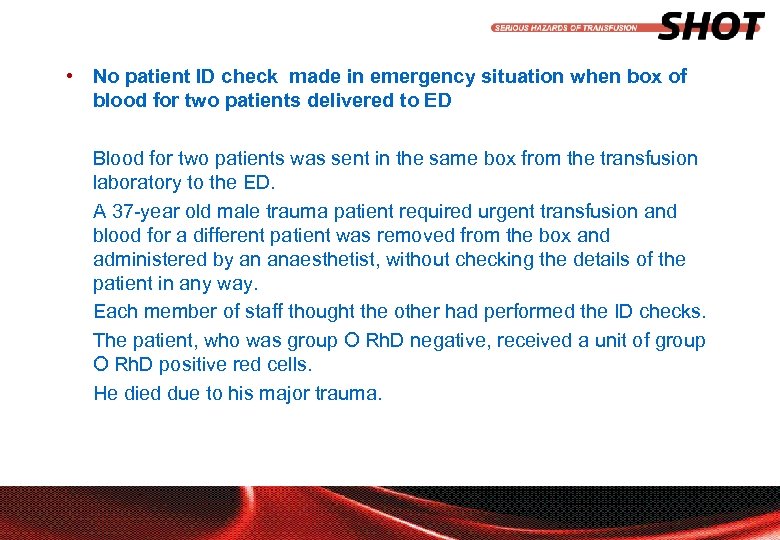 SERIOUS HAZARDS OF TRANSFUSION SHOT

• No patient ID check made in emergency situation when box of blood for two patients delivered to ED

Blood for two patients was sent in the same box from the transfusion laboratory to the ED.

A 37-year old male trauma patient required urgent transfusion and blood for a different patient was removed from the box and administered by an anaesthetist, without checking the details of the patient in any way.

Each member of staff thought the other had performed the ID checks.

The patient, who was group O RhD negative, received a unit of group O RhD positive red cells.

He died due to his major trauma.